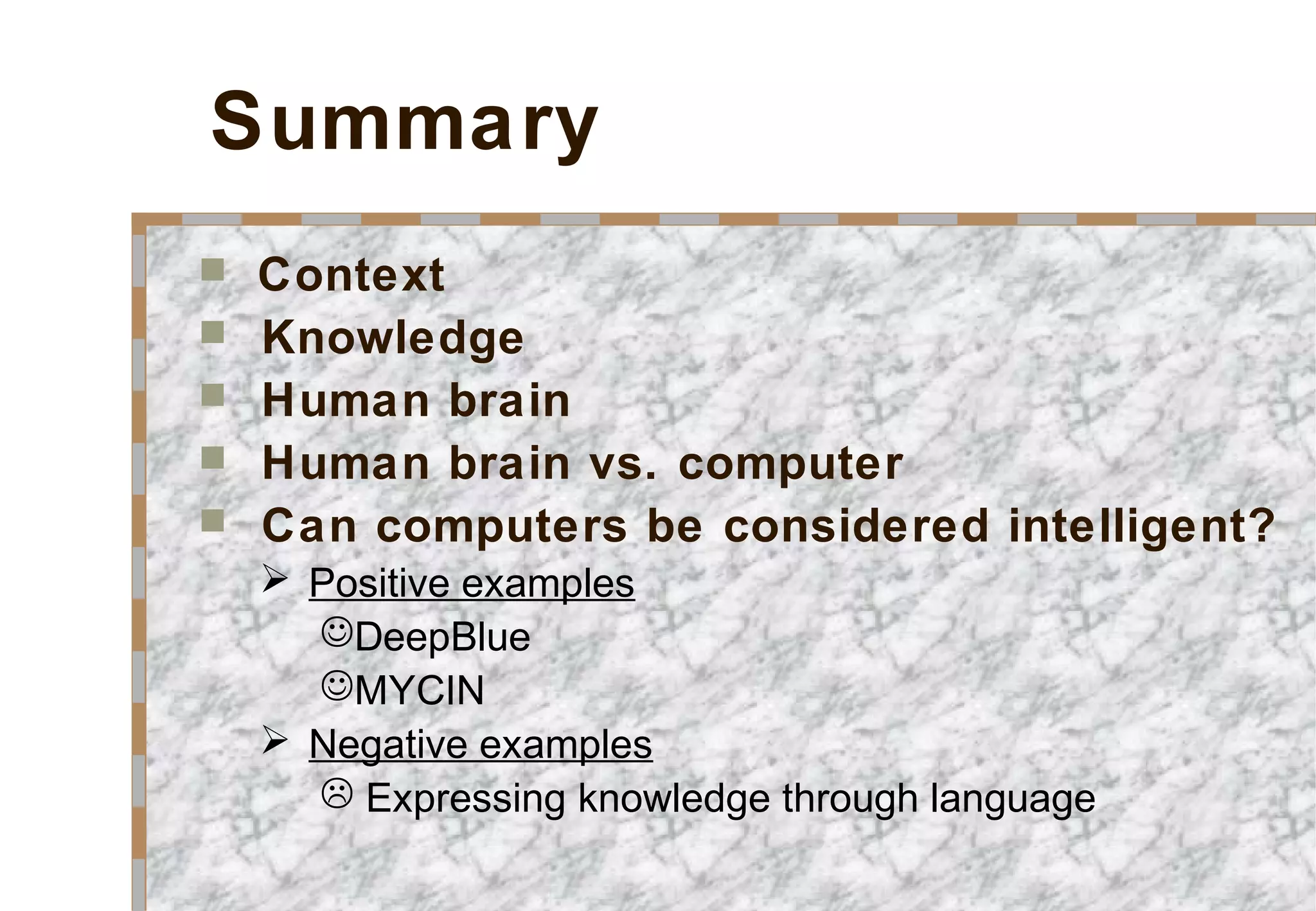 Summary

Context
Knowledge
Human brain
Human brain vs. computer
Can computers be considered intelligent?
Positive examples
☺DeepBlue
☺MYCIN
Negative examples
☹ Expressing knowledge through language